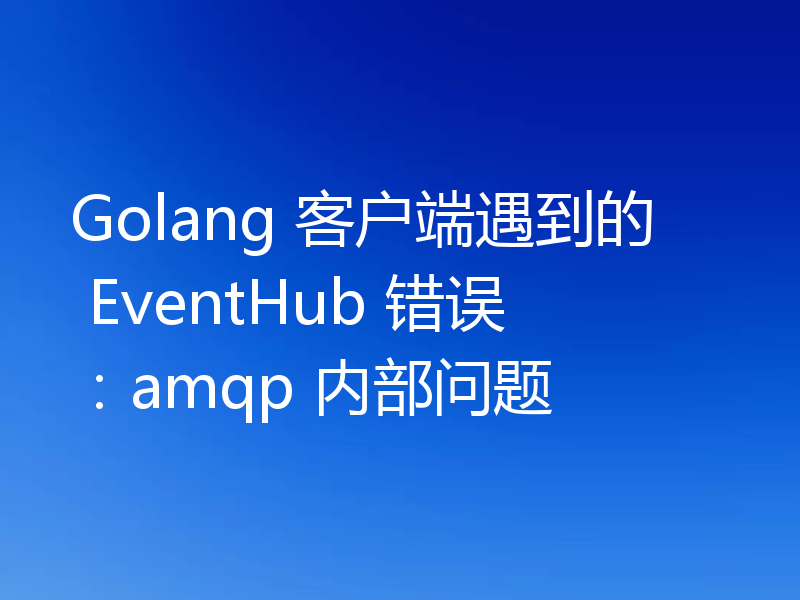 Golang 客户端遇到的 EventHub 错误：amqp 内部问题